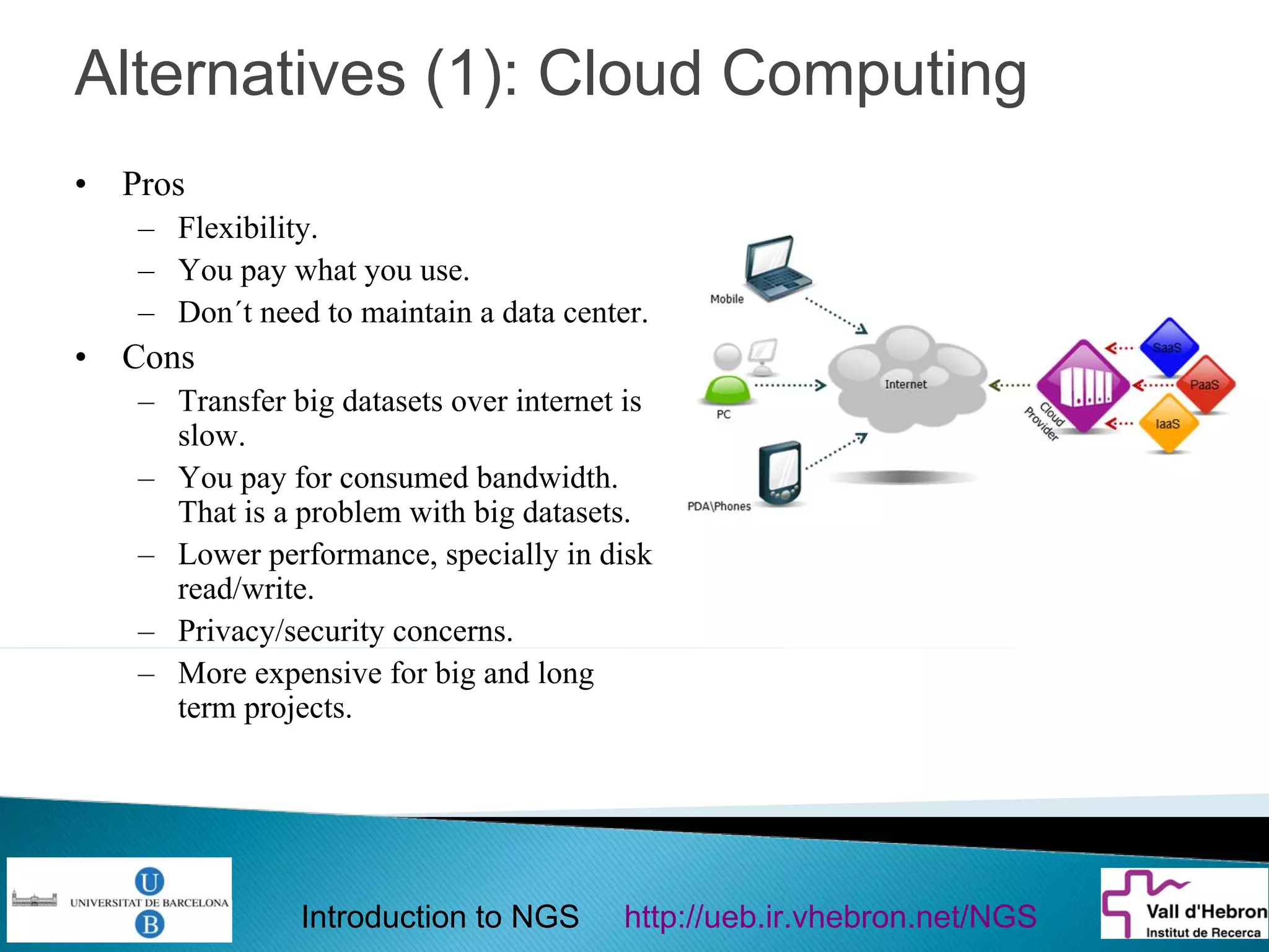 Alternatives (1): Cloud Computing

• Pros
– Flexibility.
– You pay what you use.
– Don´t need to maintain a data center.
• Cons
– Transfer big datasets over internet is slow.
– You pay for consumed bandwidth. That is a problem with big datasets.
– Lower performance, specially in disk read/write.
– Privacy/security concerns.
– More expensive for big and long term projects.

Mobile
PC
PDA\Phones
Internet
Cloud Provider
SaaS
PaaS
IaaS

U
UNIVERSITAT DE BARCELONA
B

Introduction to NGS http://ueb.ir.vhebron.net/NGS

Vall d'Hebron
Institut de Recerca